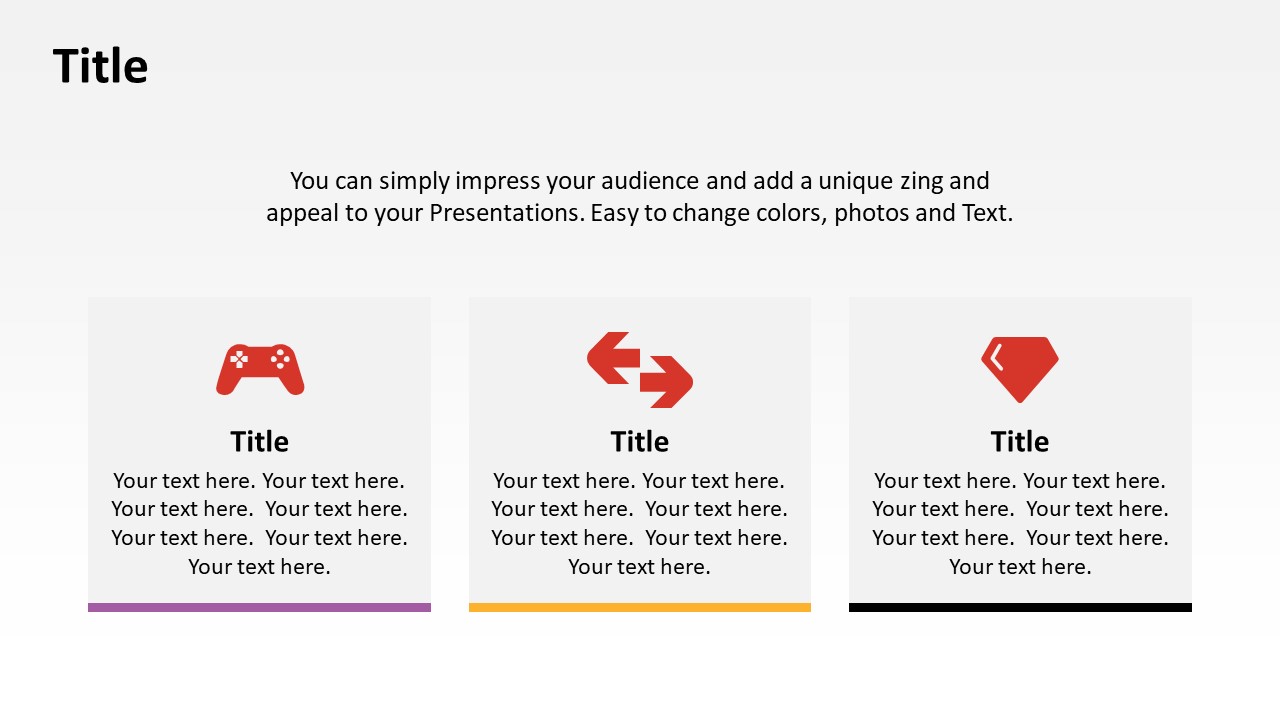 Title

You can simply impress your audience and add a unique zing and appeal to your Presentations. Easy to change colors, photos and Text.

Title

Your text here. Your text here. Your text here. Your text here. Your text here. Your text here. Your text here.

Title

Your text here. Your text here. Your text here. Your text here. Your text here. Your text here. Your text here.

Title

Your text here. Your text here. Your text here. Your text here. Your text here. Your text here. Your text here.